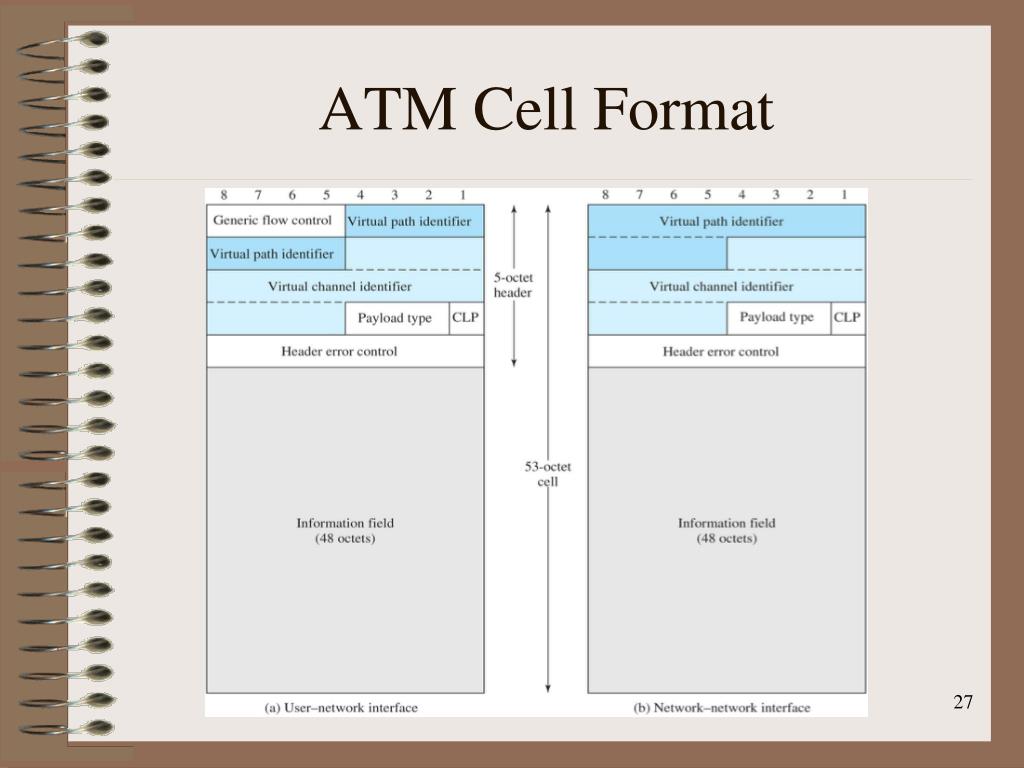 ATM Cell Format

8 7 6 5 4 3 2 1

Generic flow control

Virtual path identifier

Virtual path identifier

Virtual channel identifier

Payload type

CLP

Header error control

Information field (48 octets)

(a) User–network interface

5-octet header

53-octet cell

8 7 6 5 4 3 2 1

Virtual path identifier

Virtual channel identifier

Payload type

CLP

Header error control

Information field (48 octets)

(b) Network–network interface

27